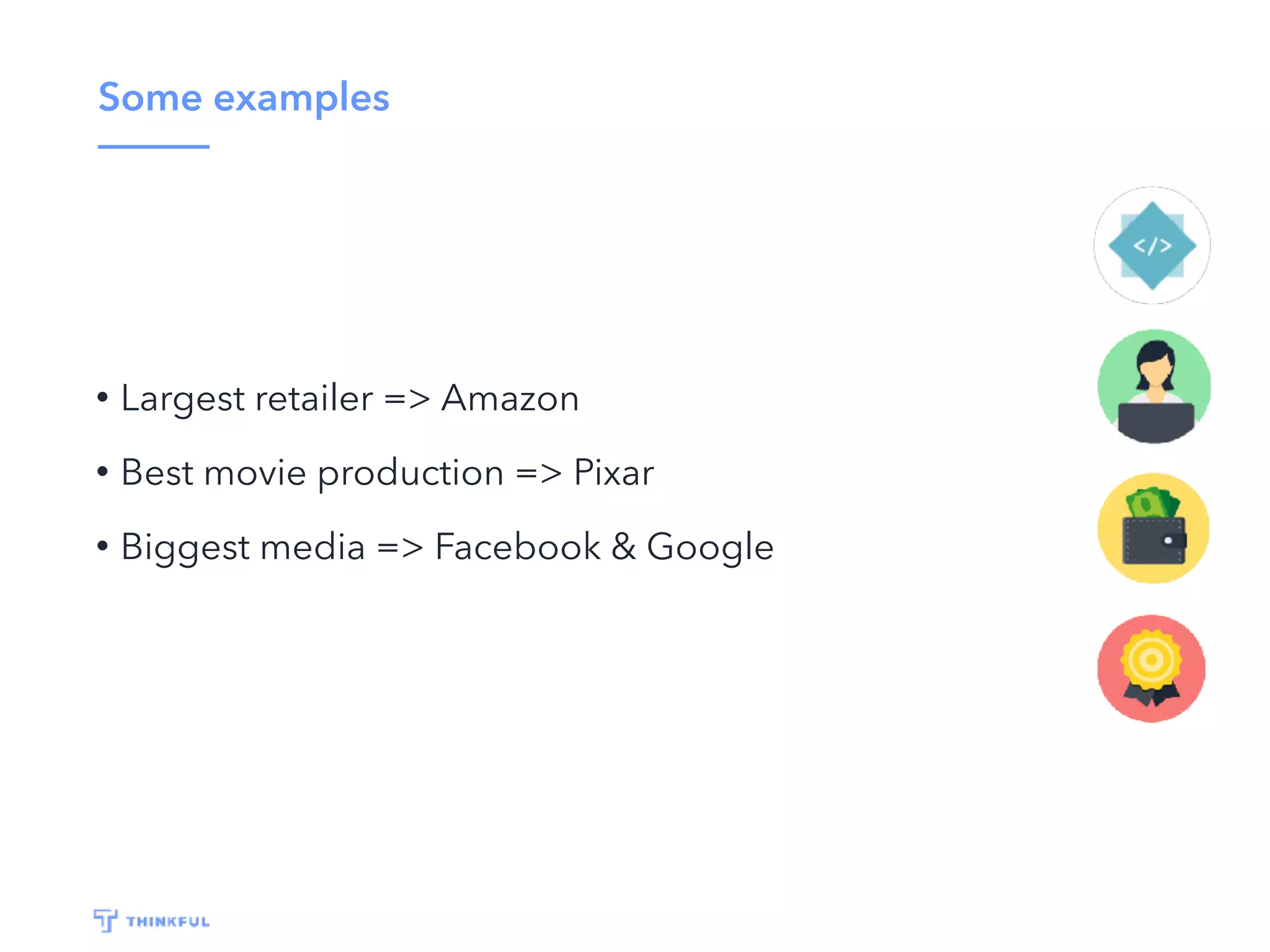 Some examples

• Largest retailer => Amazon
• Best movie production => Pixar
• Biggest media => Facebook & Google

</>

THINKFUL